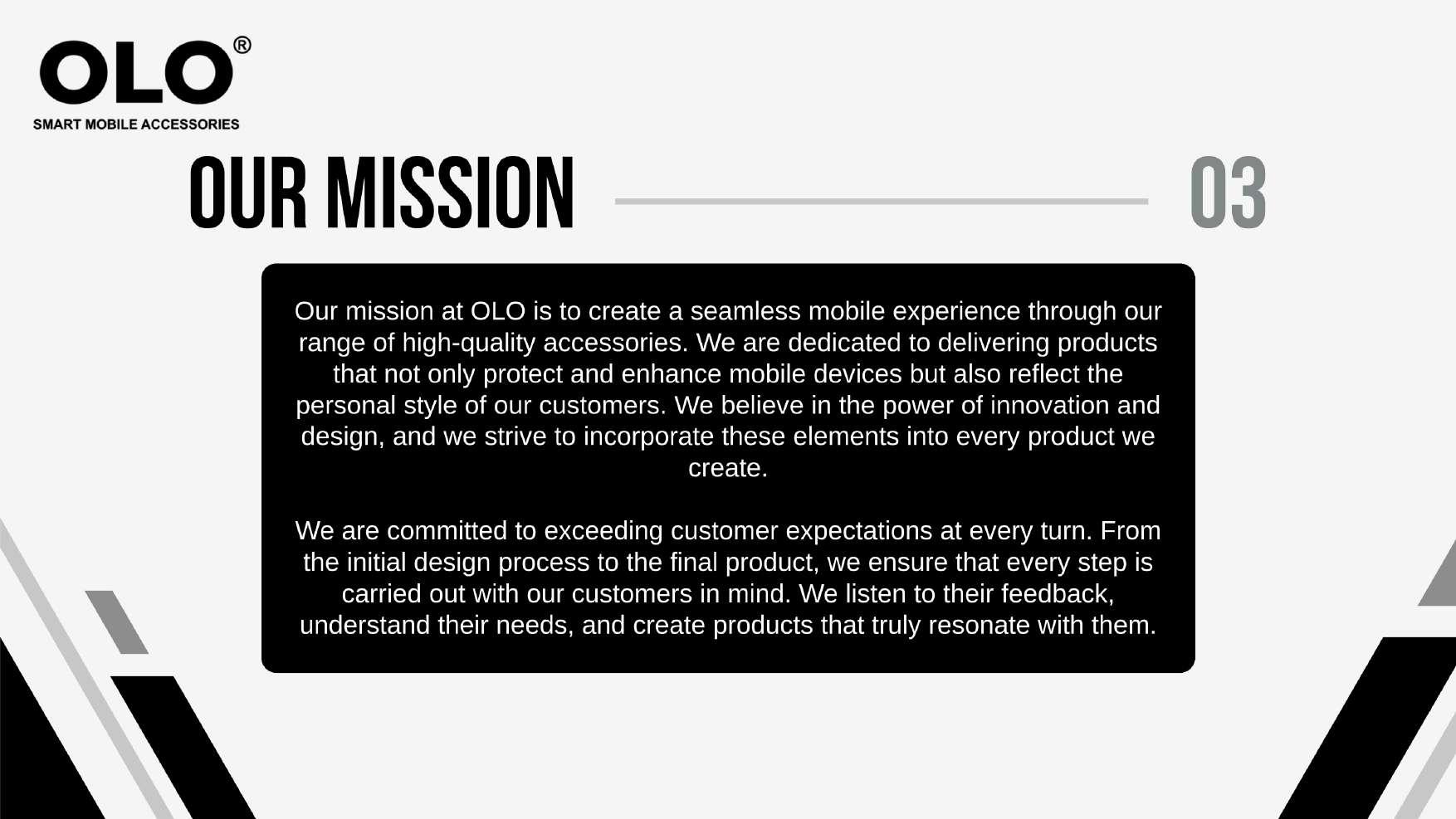 OLO®
SMART MOBILE ACCESSORIES

OUR MISSION

03

Our mission at OLO is to create a seamless mobile experience through our range of high-quality accessories. We are dedicated to delivering products that not only protect and enhance mobile devices but also reflect the personal style of our customers. We believe in the power of innovation and design, and we strive to incorporate these elements into every product we create.

We are committed to exceeding customer expectations at every turn. From the initial design process to the final product, we ensure that every step is carried out with our customers in mind. We listen to their feedback, understand their needs, and create products that truly resonate with them.